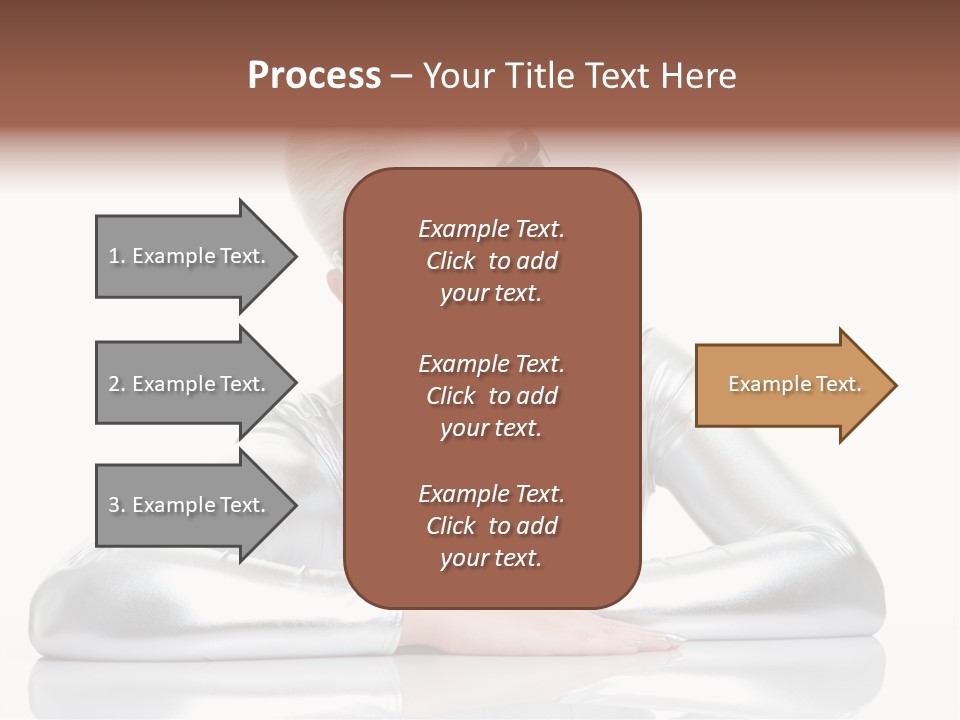 Process – Your Title Text Here

1. Example Text.

2. Example Text.

3. Example Text.

Example Text. Click to add your text.

Example Text. Click to add your text.

Example Text. Click to add your text.

Example Text.